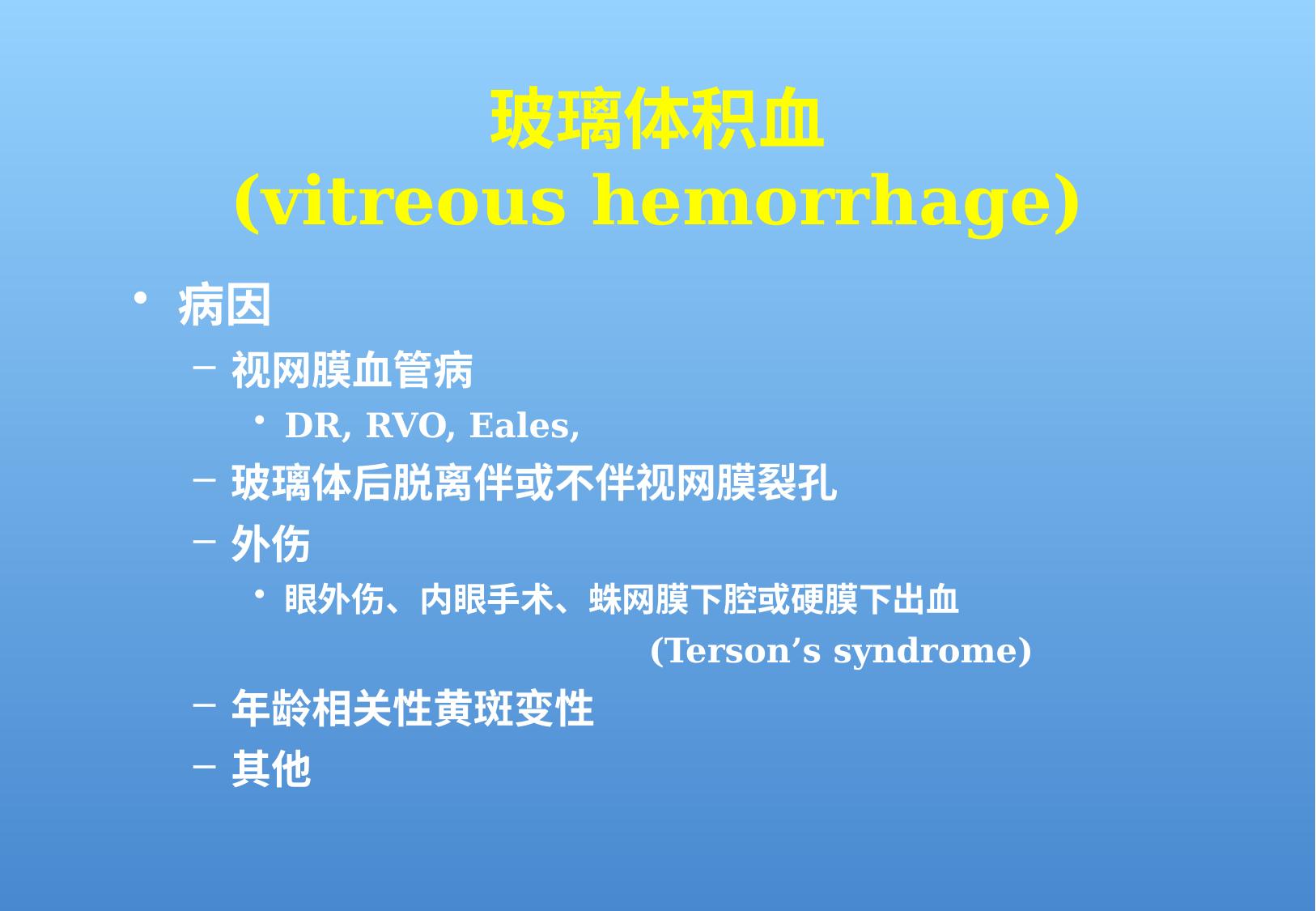 玻璃体积血
(vitreous hemorrhage)

• 病因
– 视网膜血管病
• DR, RVO, Eales,
– 玻璃体后脱离伴或不伴视网膜裂孔
– 外伤
• 眼外伤、内眼手术、蛛网膜下腔或硬膜下出血
(Terson’s syndrome)
– 年龄相关性黄斑变性
– 其他